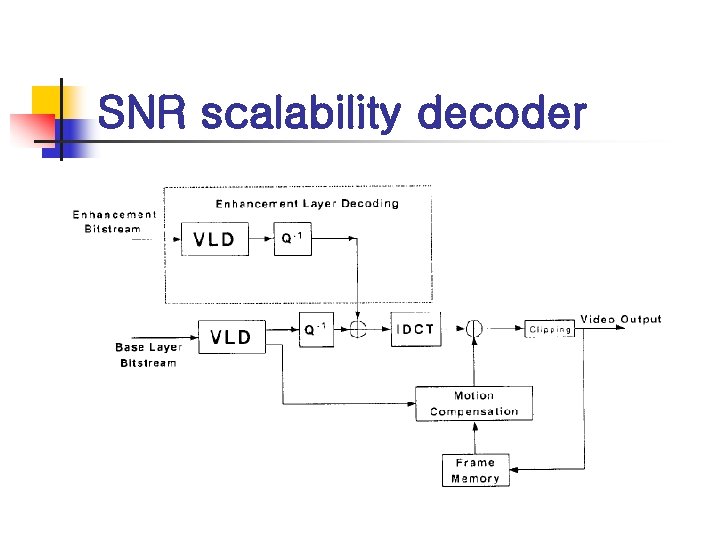 SNR scalability decoder

Enhancement Layer Decoding

Enhancement Bitstream

VLD

$Q^{-1}$

Base Layer Bitstream

VLD

$Q^{-1}$

IDCT

Clipping

Video Output

Motion Compensation

Frame Memory